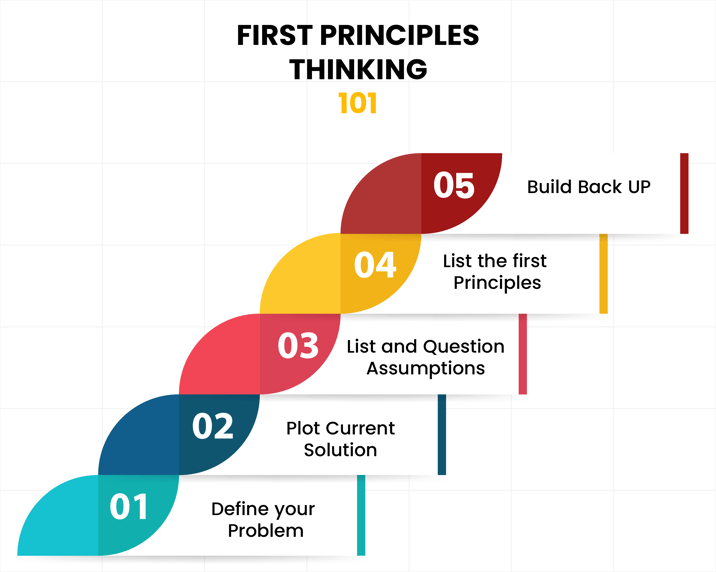 FIRST PRINCIPLES THINKING
101

05 Build Back UP

04 List the first Principles

03 List and Question Assumptions

02 Plot Current Solution

01 Define your Problem